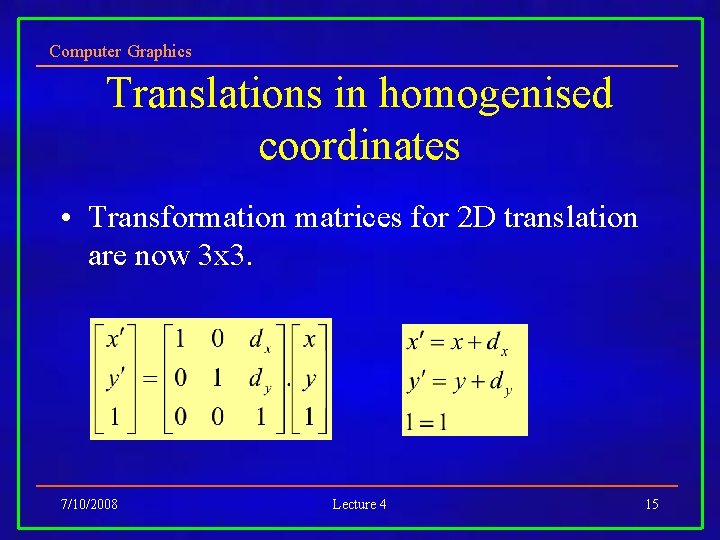 Computer Graphics

Translations in homogenised coordinates

• Transformation matrices for 2D translation are now 3x3.

$\begin{bmatrix} x' \\ y' \\ 1 \end{bmatrix} = \begin{bmatrix} 1 & 0 & d_x \\ 0 & 1 & d_y \\ 0 & 0 & 1 \end{bmatrix} . \begin{bmatrix} x \\ y \\ 1 \end{bmatrix}$

$x' = x + d_x$
$y' = y + d_y$
$1 = 1$

7/10/2008

Lecture 4

15